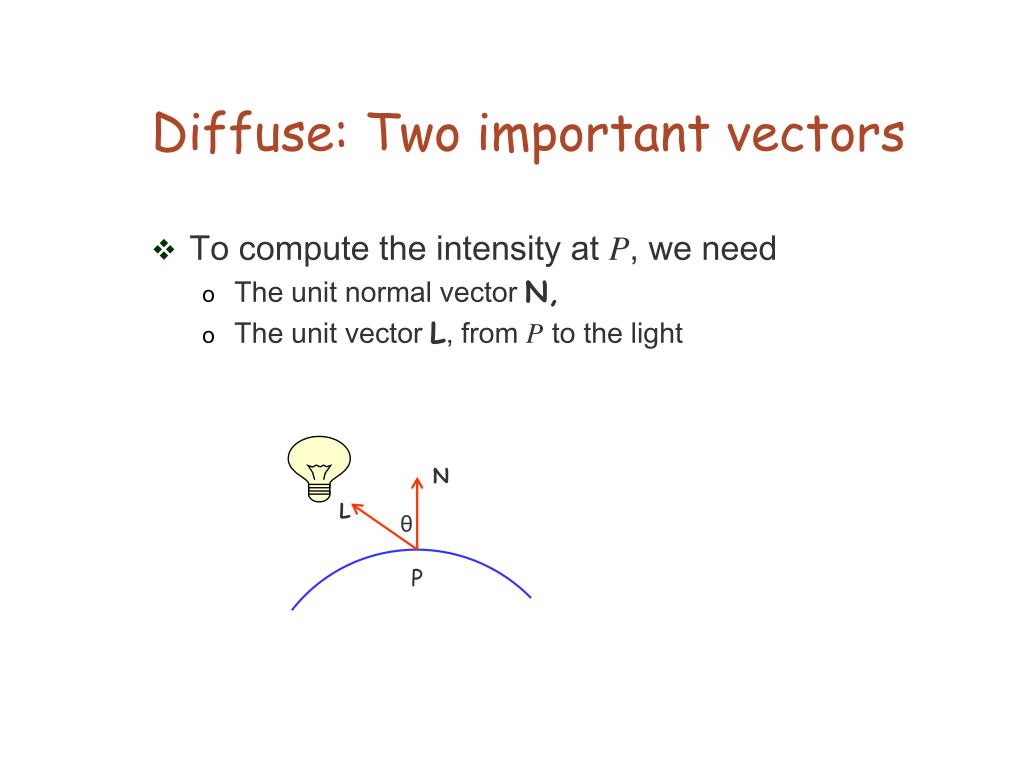 Diffuse: Two important vectors

❖ To compute the intensity at $P$, we need
o The unit normal vector **N,**
o The unit vector **L**, from $P$ to the light

N
L
θ
P